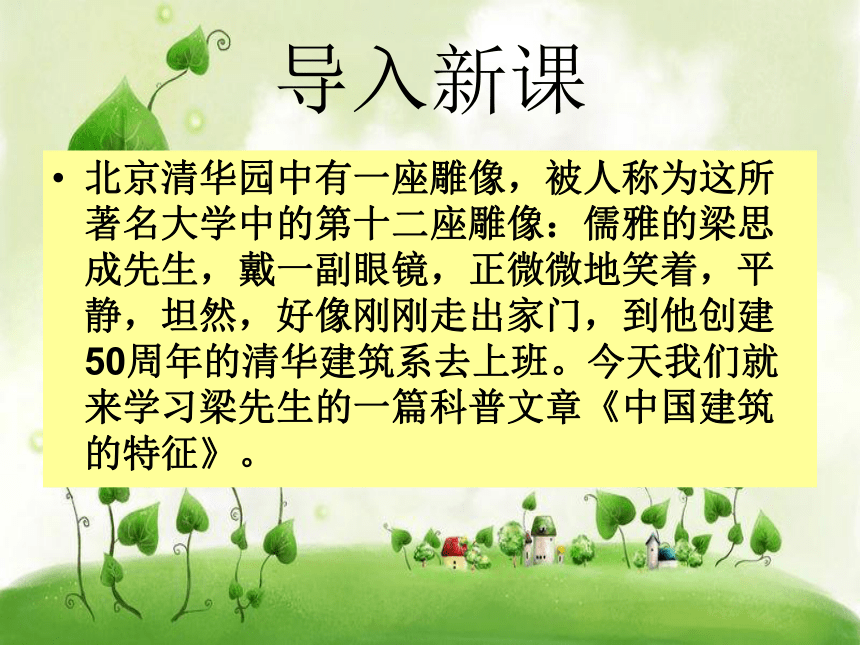 导入新课

• 北京清华园中有一座雕像，被人称为这所著名大学中的第十二座雕像：儒雅的梁思成先生，戴一副眼镜，正微微地笑着，平静，坦然，好像刚刚走出家门，到他创建50周年的清华建筑系去上班。今天我们就来学习梁先生的一篇科普文章《中国建筑的特征》。